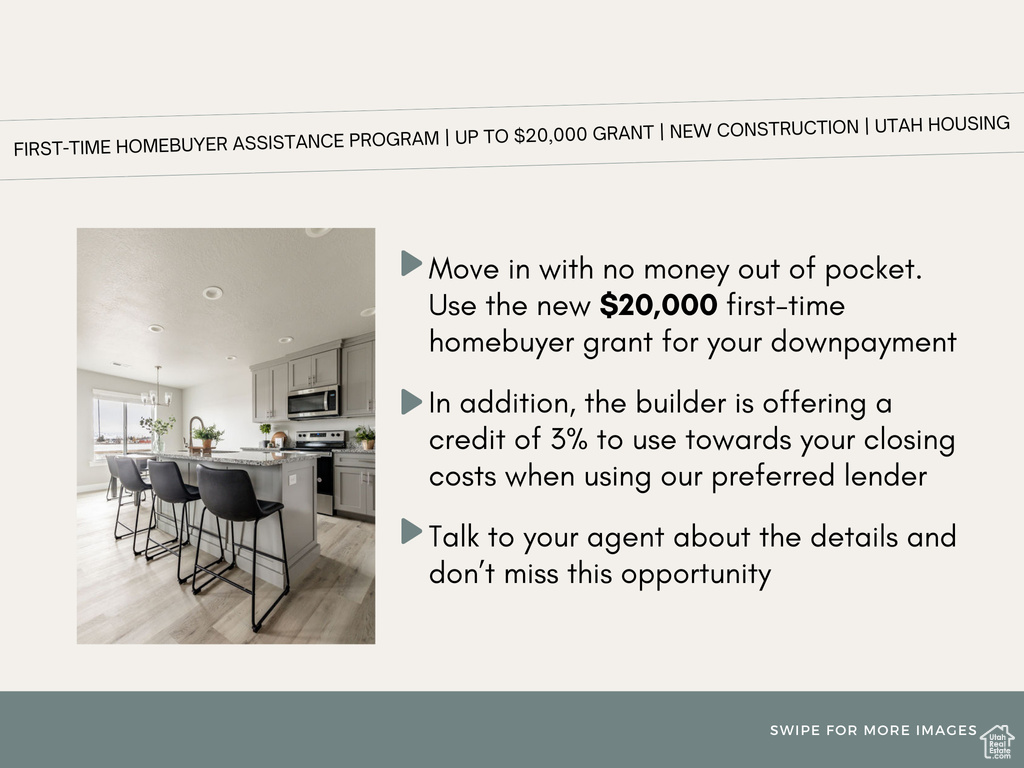 FIRST-TIME HOMEBUYER ASSISTANCE PROGRAM | UP TO $20,000 GRANT | NEW CONSTRUCTION | UTAH HOUSING

Move in with no money out of pocket. Use the new **$20,000** first-time homebuyer grant for your downpayment

In addition, the builder is offering a credit of 3% to use towards your closing costs when using our preferred lender

Talk to your agent about the details and don't miss this opportunity

SWIPE FOR MORE IMAGES

Utah Real Estate.com